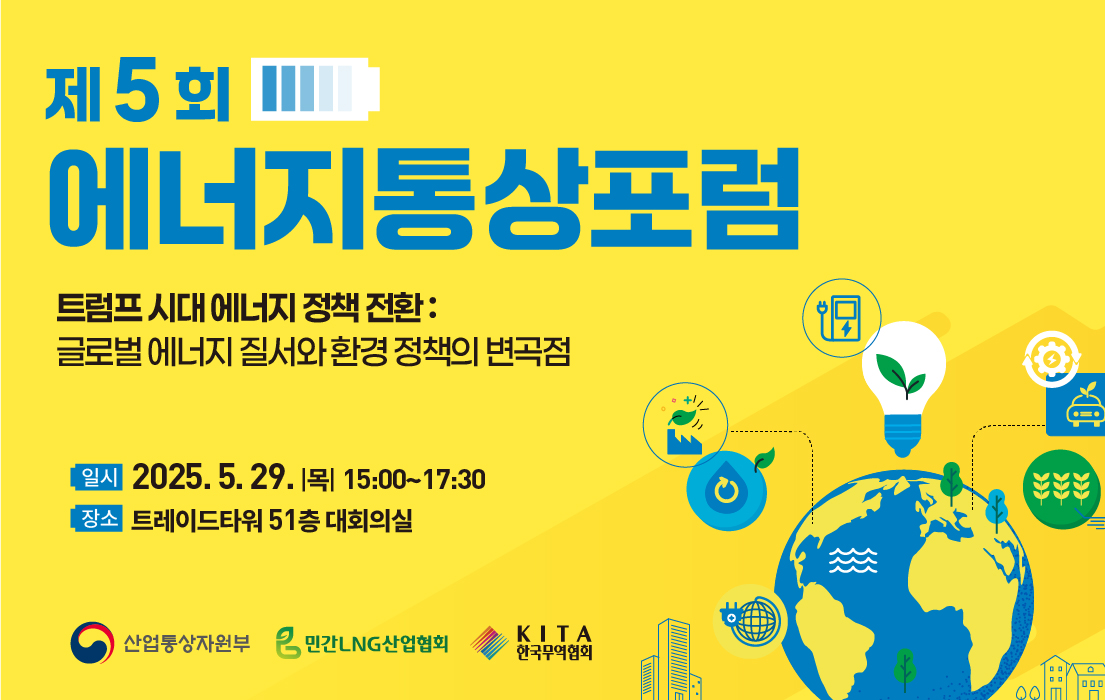 제 5 회

에너지통상포럼

트럼프 시대 에너지 정책 전환 :
글로벌 에너지 질서와 환경 정책의 변곡점

일시 2025. 5. 29. |목| 15:00~17:30

장소 트레이드타워 51층 대회의실

산업통상자원부 민간LNG산업협회 KITA 한국무역협회